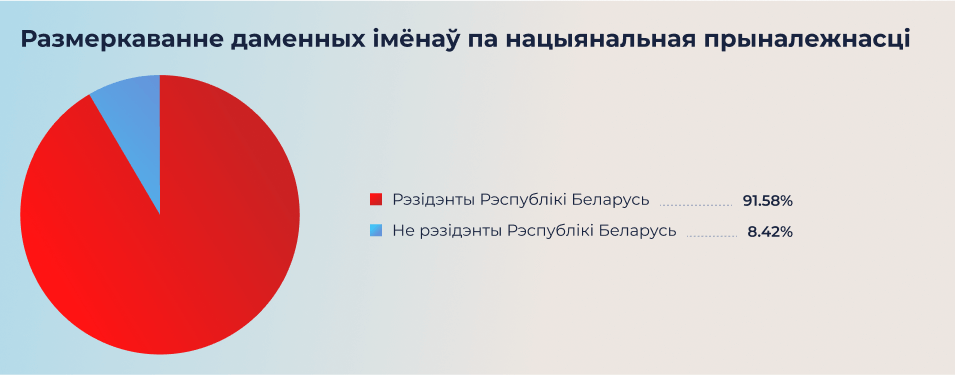 Размеркаванне даменных імёнаў па нацыянальная прыналежнасці

Рэзідэнты Рэспублікі Беларусь 91.58%
Не рэзідэнты Рэспублікі Беларусь 8.42%